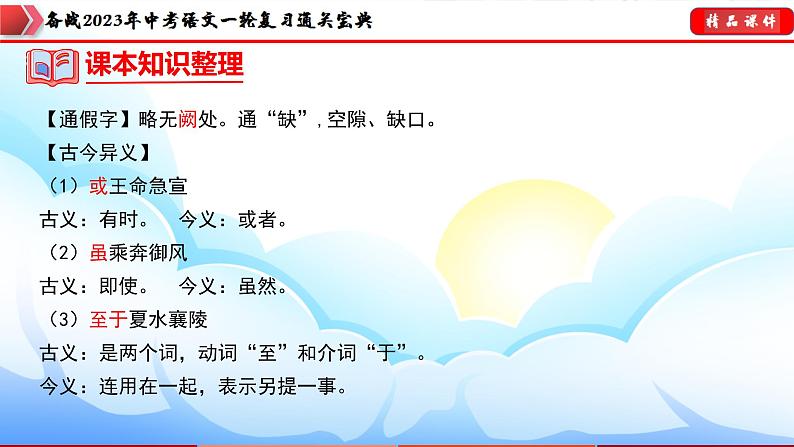 备战2023年中考语文一轮复习通关宝典

精品课件

课本知识整理

【通假字】略无阙处。通“缺”，空隙、缺口。

【古今异义】

（1）或王命急宣

古义：有时。　今义：或者。

（2）虽乘奔御风

古义：即使。　今义：虽然。

（3）至于夏水襄陵

古义：是两个词，动词“至”和介词“于”。

今义：连用在一起，表示另提一事。